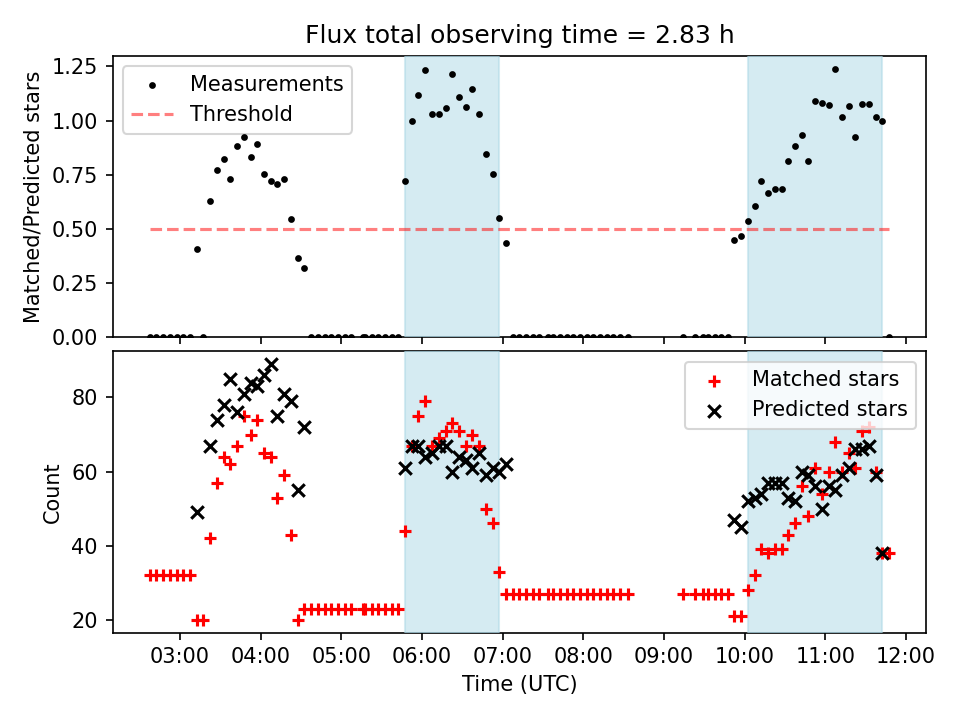 Flux total observing time = 2.83 h

Measurements
Threshold

Matched/Predicted stars

1.25
1.00
0.75
0.50
0.25
0.00

Matched stars
Predicted stars

Count

80
60
40
20

03:00 04:00 05:00 06:00 07:00 08:00 09:00 10:00 11:00 12:00

Time (UTC)